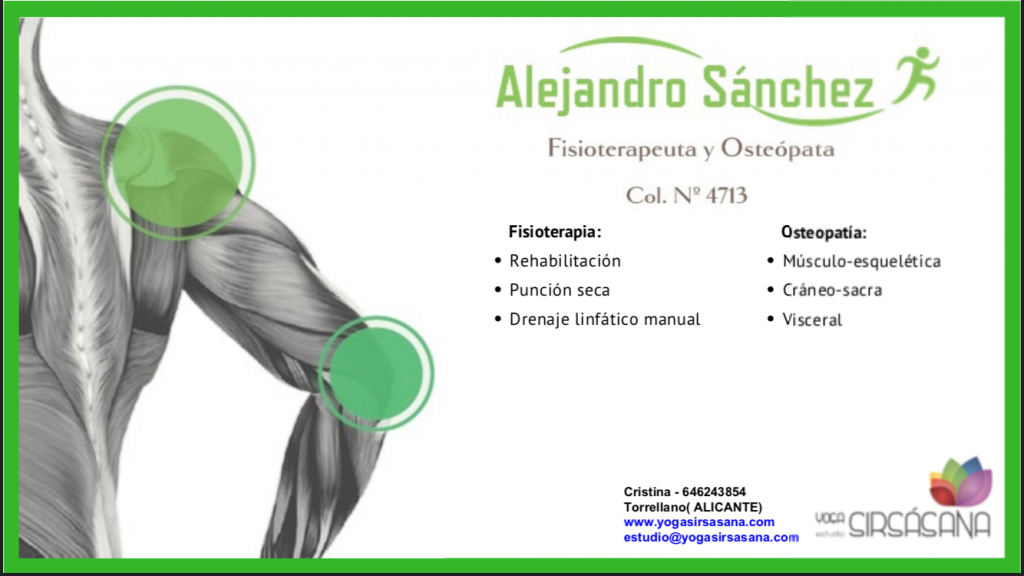 Alejandro Sánchez

Fisioterapeuta y Osteópata

Col. Nº 4713

Fisioterapia:
• Rehabilitación
• Punción seca
• Drenaje linfático manual

Osteopatía:
• Músculo-esquelética
• Cráneo-sacra
• Visceral

Cristina - 646243854
Torrellano( ALICANTE)
www.yogasirsasana.com
estudio@yogasirsasana.com

YOGA estudio SIRSÁSANA